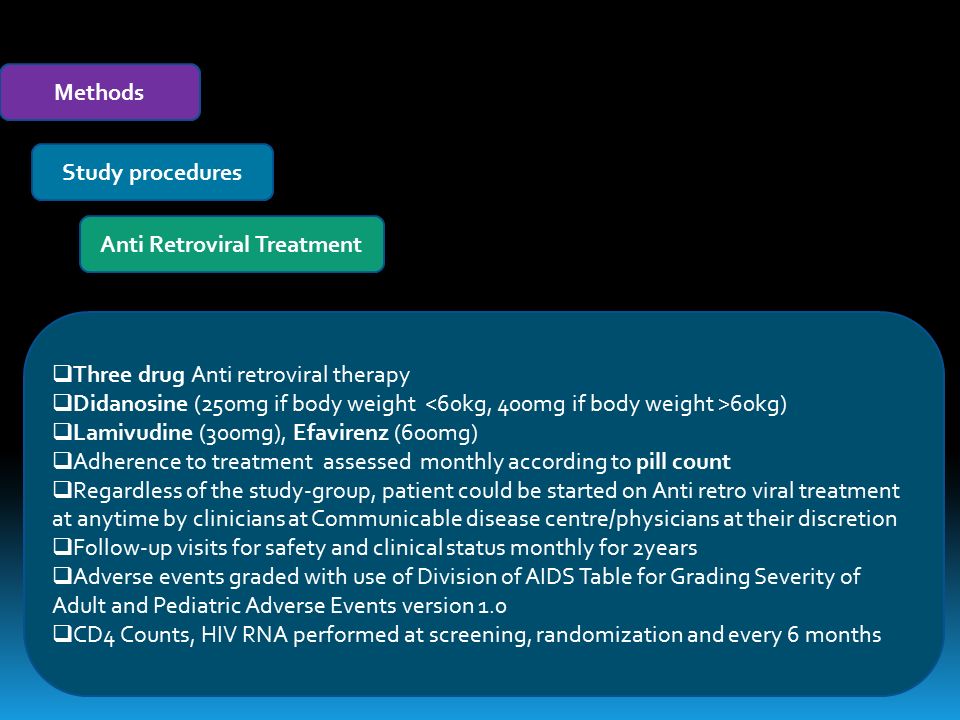 Methods

Study procedures

Anti Retroviral Treatment

❑Three drug Anti retroviral therapy
❑Didanosine (250mg if body weight <60kg, 400mg if body weight >60kg)
❑Lamivudine (300mg), Efavirenz (600mg)
❑Adherence to treatment assessed monthly according to pill count
❑Regardless of the study-group, patient could be started on Anti retro viral treatment at anytime by clinicians at Communicable disease centre/physicians at their discretion
❑Follow-up visits for safety and clinical status monthly for 2years
❑Adverse events graded with use of Division of AIDS Table for Grading Severity of Adult and Pediatric Adverse Events version 1.0
❑CD4 Counts, HIV RNA performed at screening, randomization and every 6 months